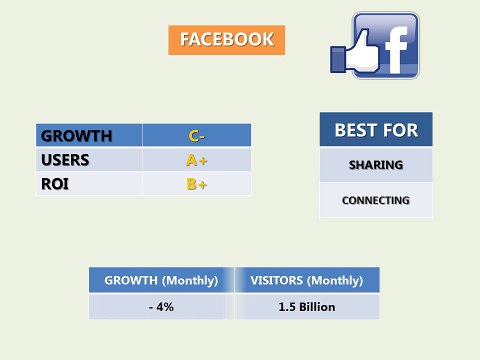 FACEBOOK

f

| GROWTH | C- |
|---|---|
| USERS | A+ |
| ROI | B+ |

| BEST FOR |
|---|
| SHARING |
| CONNECTING |

| GROWTH (Monthly) | VISITORS (Monthly) |
|---|---|
| - 4% | 1.5 Billion |